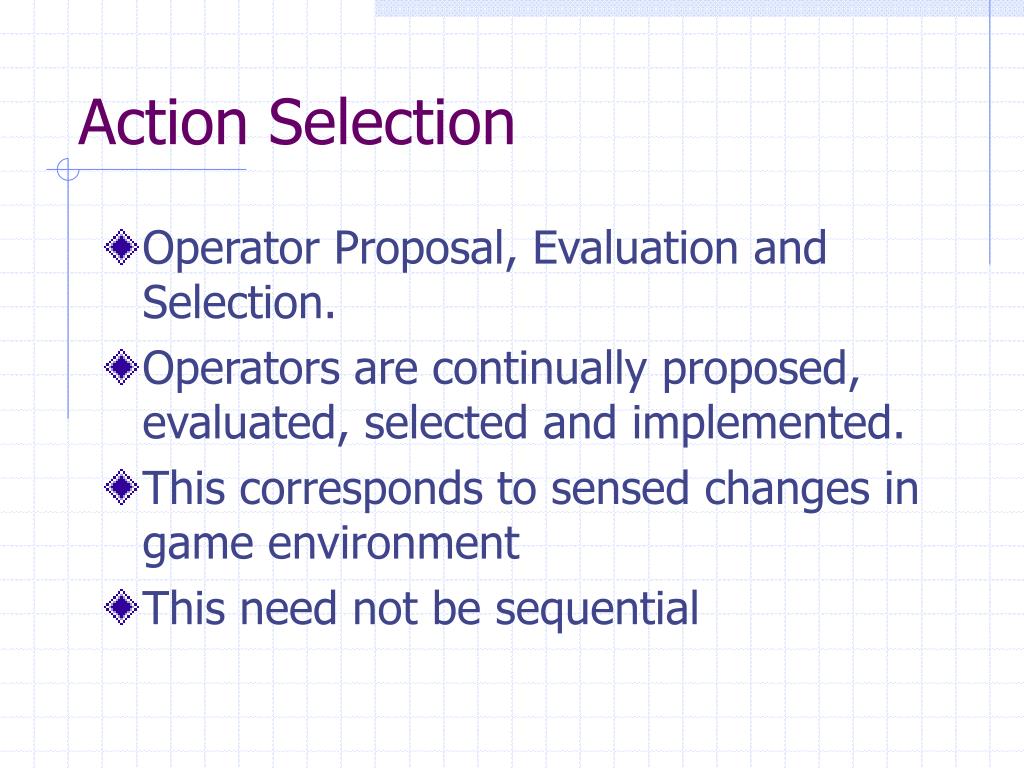 Action Selection

Operator Proposal, Evaluation and Selection.

Operators are continually proposed, evaluated, selected and implemented.

This corresponds to sensed changes in game environment

This need not be sequential